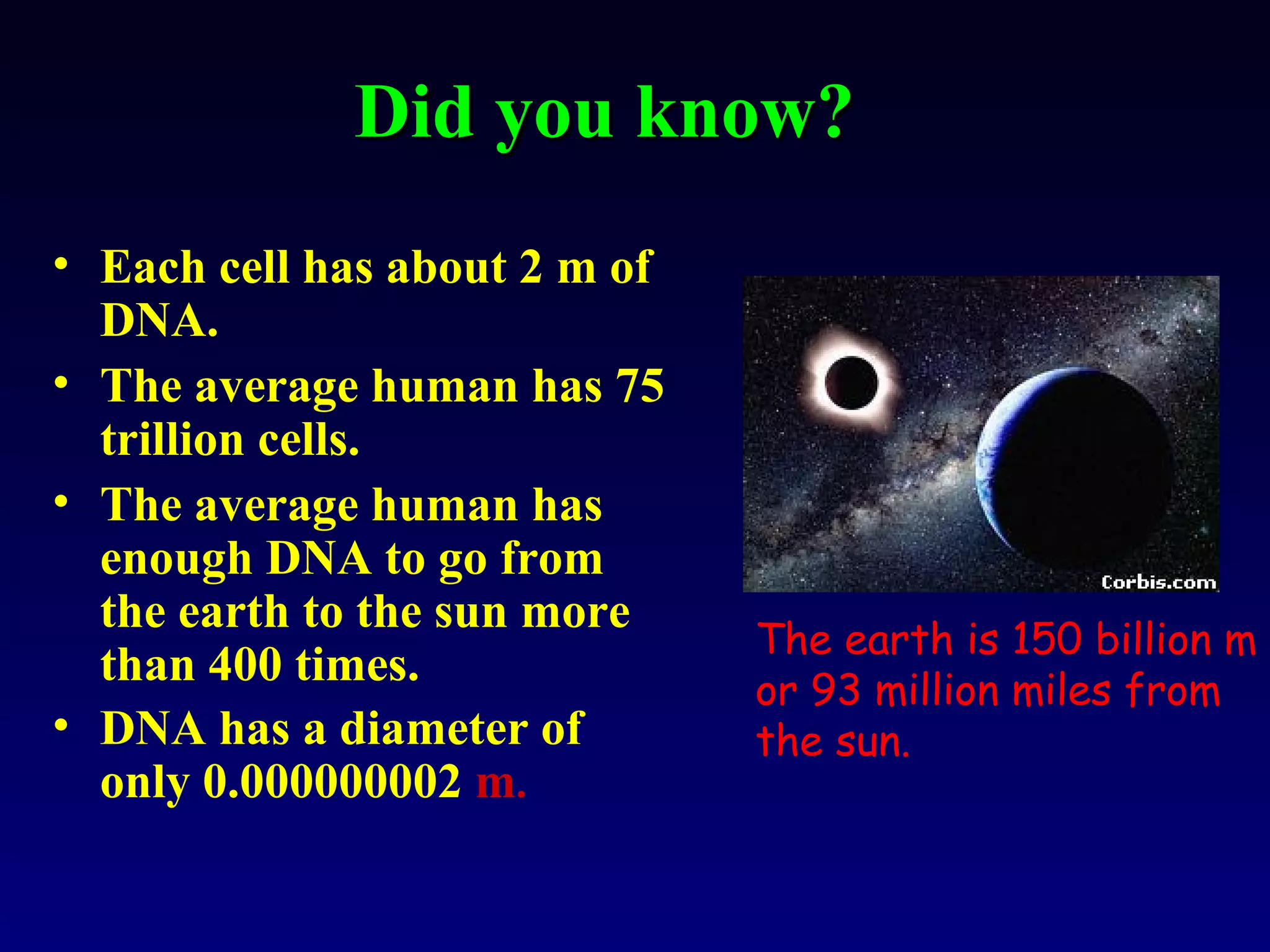 Did you know?

• Each cell has about 2 m of DNA.
• The average human has 75 trillion cells.
• The average human has enough DNA to go from the earth to the sun more than 400 times.
• DNA has a diameter of only 0.000000002 m.

Corbis.com

The earth is 150 billion m or 93 million miles from the sun.